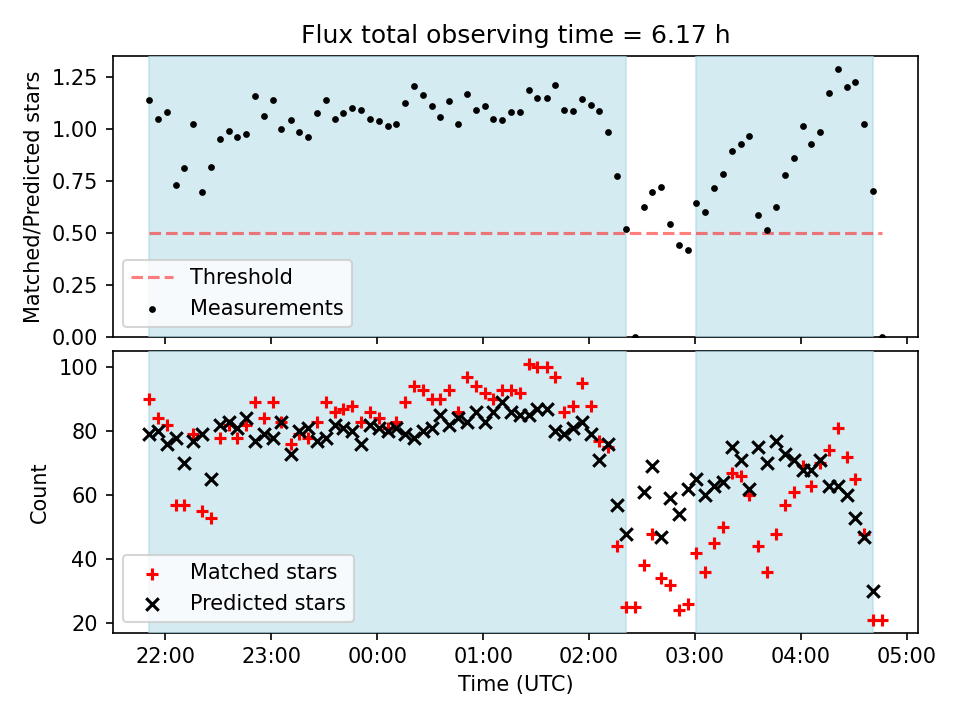 Flux total observing time = 6.17 h

Matched/Predicted stars

1.25
1.00
0.75
0.50
0.25
0.00

Threshold
Measurements

Count

100
80
60
40
20

Matched stars
Predicted stars

22:00 23:00 00:00 01:00 02:00 03:00 04:00 05:00

Time (UTC)